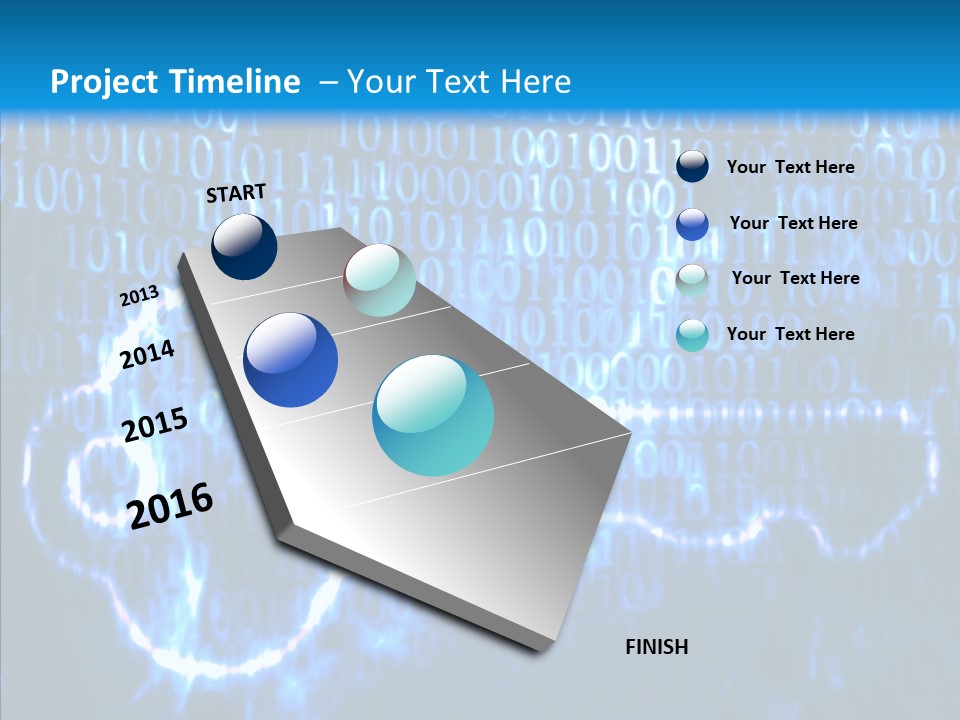 Project Timeline – Your Text Here

START

2013

2014

2015

2016

Your Text Here

Your Text Here

Your Text Here

Your Text Here

FINISH